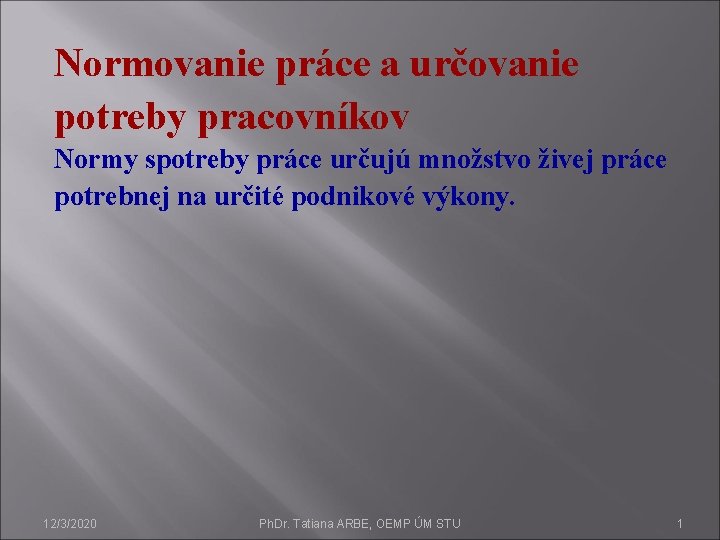 Normovanie práce a určovanie potreby pracovníkov

Normy spotreby práce určujú množstvo živej práce potrebnej na určité podnikové výkony.

12/3/2020

PhDr. Tatiana ARBE, OEMP ÚM STU

1